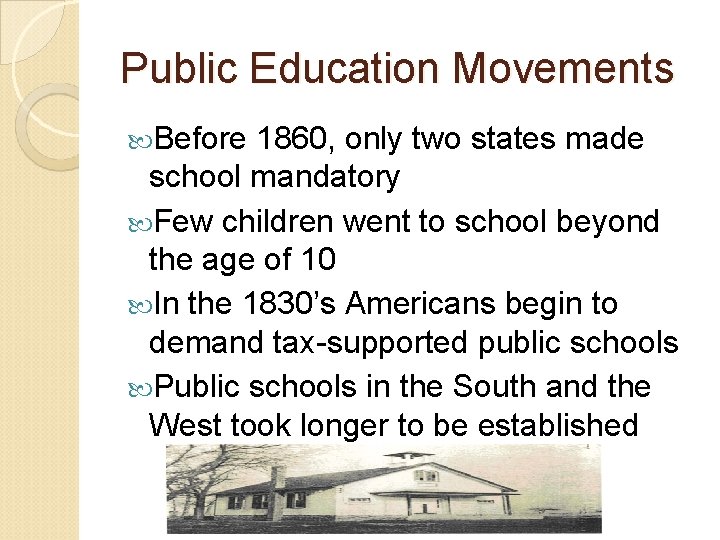 Public Education Movements

Before 1860, only two states made school mandatory

Few children went to school beyond the age of 10

In the 1830's Americans begin to demand tax-supported public schools

Public schools in the South and the West took longer to be established